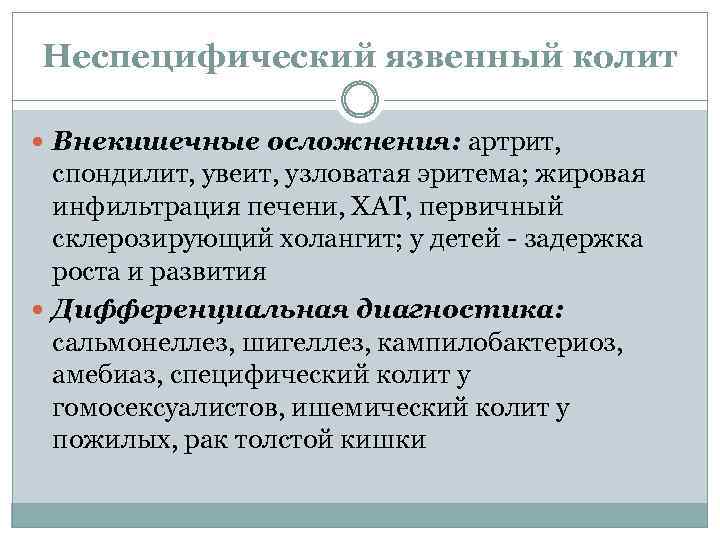 Неспецифический язвенный колит

Внекишечные осложнения: артрит, спондилит, увеит, узловатая эритема; жировая инфильтрация печени, ХАТ, первичный склерозирующий холангит; у детей - задержка роста и развития

Дифференциальная диагностика: сальмонеллез, шигеллез, кампилобактериоз, амебиаз, специфический колит у гомосексуалистов, ишемический колит у пожилых, рак толстой кишки